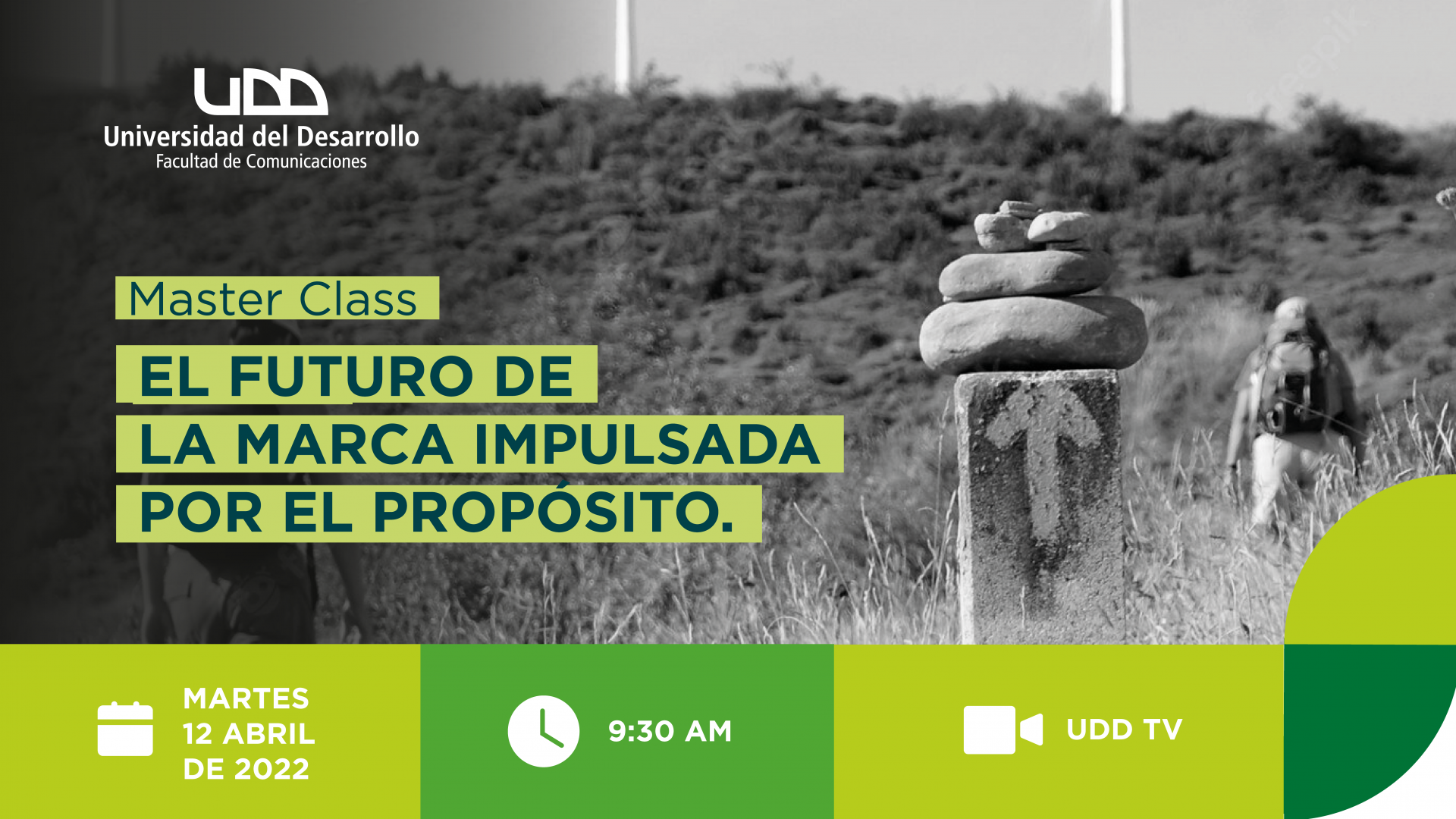 UDD
Universidad del Desarrollo
Facultad de Comunicaciones

Master Class

EL FUTURO DE LA MARCA IMPULSADA POR EL PROPÓSITO.

MARTES 12 ABRIL DE 2022

9:30 AM

UDD TV